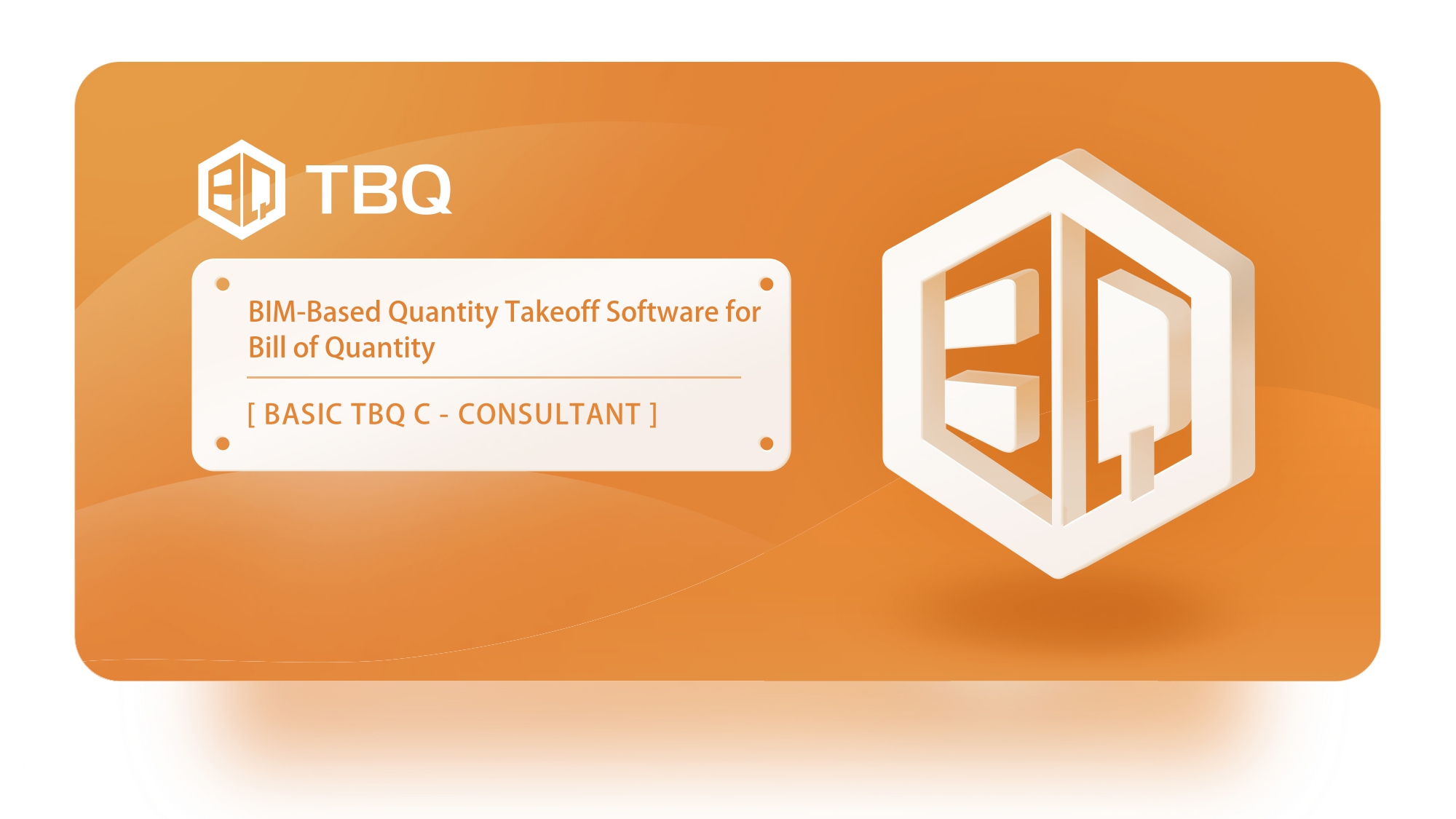 TBQ

BIM-Based Quantity Takeoff Software for Bill of Quantity

[ BASIC TBQ C - CONSULTANT ]